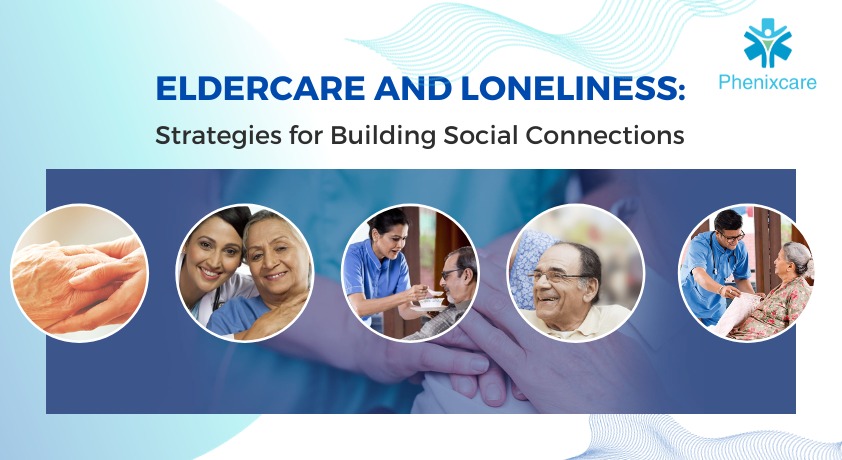 Phenixcare

ELDERCARE AND LONELINESS:
Strategies for Building Social Connections